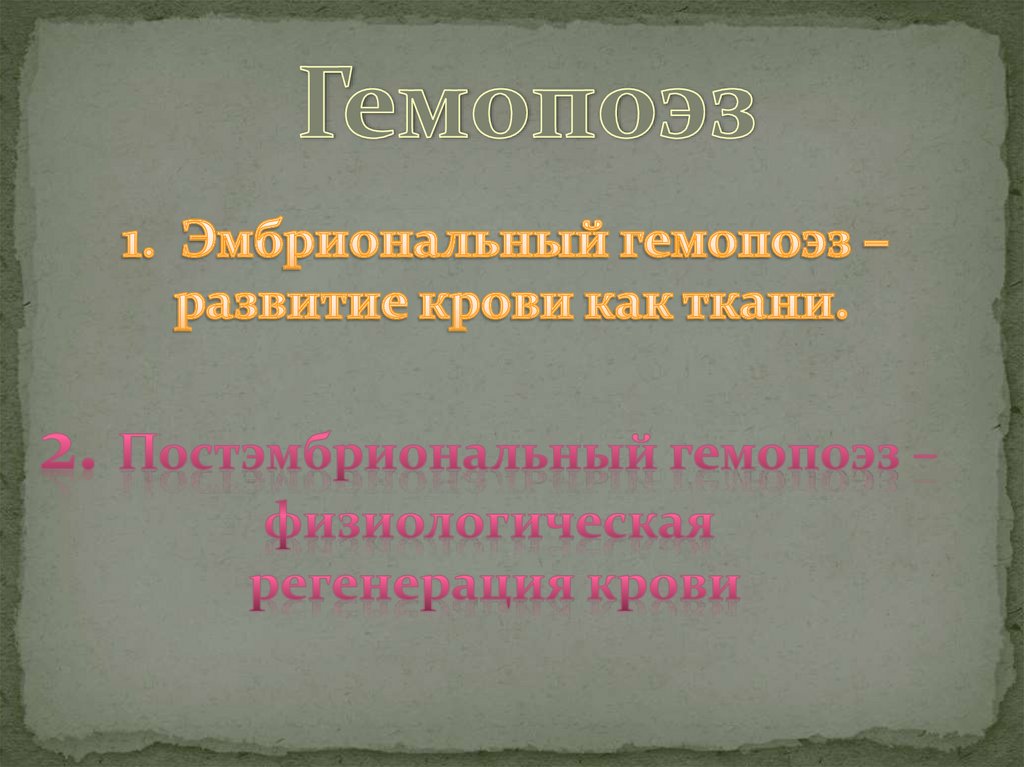 Гемопоэз

1. Эмбриональный гемопоэз – развитие крови как ткани.

2. Постэмбриональный гемопоэз – физиологическая регенерация крови